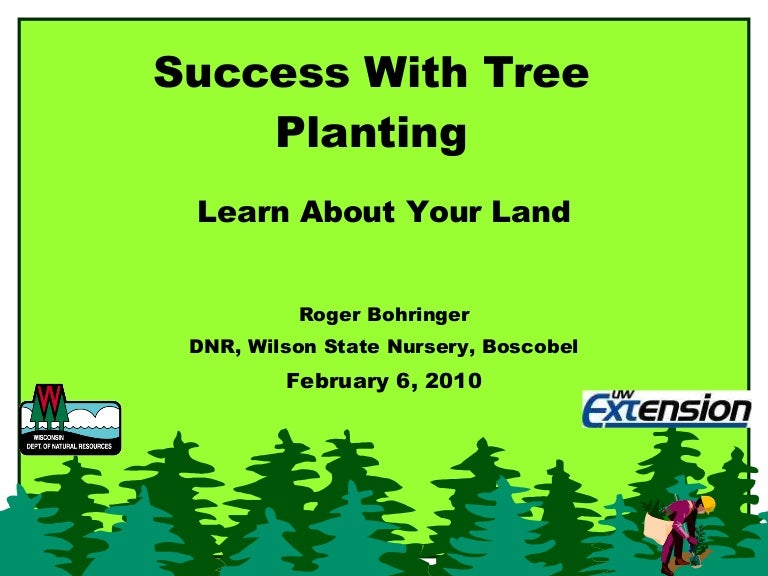 Success With Tree Planting

Learn About Your Land

Roger Bohringer

DNR, Wilson State Nursery, Boscobel

February 6, 2010

WISCONSIN DEPT. OF NATURAL RESOURCES

UW Extension